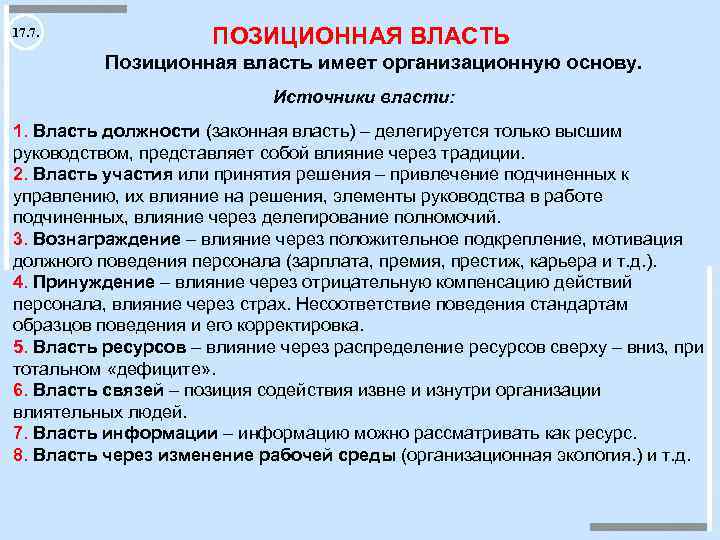 17.7.

ПОЗИЦИОННАЯ ВЛАСТЬ

Позиционная власть имеет организационную основу.

Источники власти:

1. Власть должности (законная власть) – делегируется только высшим руководством, представляет собой влияние через традиции.
2. Власть участия или принятия решения – привлечение подчиненных к управлению, их влияние на решения, элементы руководства в работе подчиненных, влияние через делегирование полномочий.
3. Вознаграждение – влияние через положительное подкрепление, мотивация должного поведения персонала (зарплата, премия, престиж, карьера и т.д.).
4. Принуждение – влияние через отрицательную компенсацию действий персонала, влияние через страх. Несоответствие поведения стандартам образцов поведения и его корректировка.
5. Власть ресурсов – влияние через распределение ресурсов сверху – вниз, при тотальном «дефиците».
6. Власть связей – позиция содействия извне и изнутри организации влиятельных людей.
7. Власть информации – информацию можно рассматривать как ресурс.
8. Власть через изменение рабочей среды (организационная экология.) и т.д.